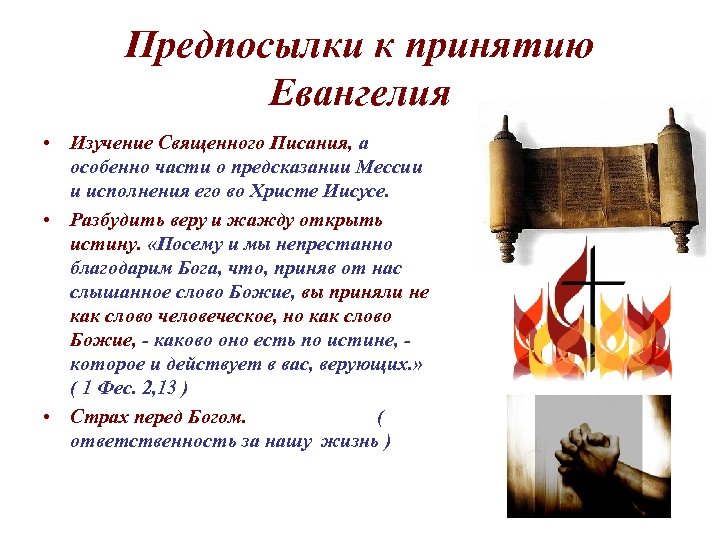 Предпосылки к принятию Евангелия

• Изучение Священного Писания, а особенно части о предсказании Мессии и исполнения его во Христе Иисусе.

• Разбудить веру и жажду открыть истину. «Посему и мы непрестанно благодарим Бога, что, приняв от нас слышанное слово Божие, вы приняли не как слово человеческое, но как слово Божие, - каково оно есть по истине, - которое и действует в вас, верующих.» ( 1 Фес. 2,13 )

• Страх перед Богом. ( ответственность за нашу жизнь )